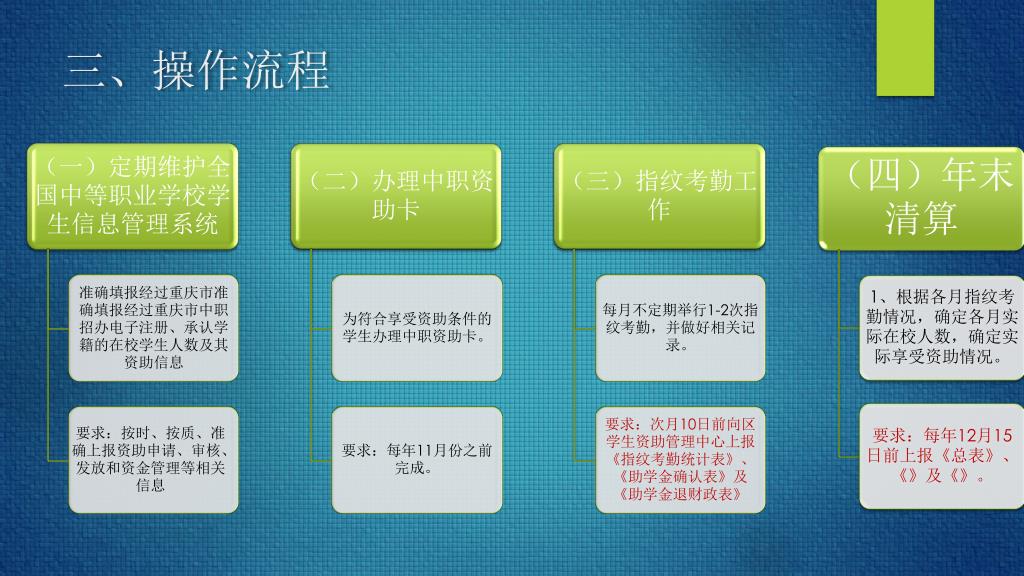 三、操作流程

（一）定期维护全国中等职业学校学生信息管理系统

准确填报经过重庆市准确填报经过重庆市中职招办电子注册、承认学籍的在校学生人数及其资助信息

要求：按时、按质、准确上报资助申请、审核、发放和资金管理等相关信息

（二）办理中职资助卡

为符合享受资助条件的学生办理中职资助卡。

要求：每年11月份之前完成。

（三）指纹考勤工作

每月不定期举行1-2次指纹考勤，并做好相关记录。

要求：次月10日前向区学生资助管理中心上报《指纹考勤统计表》、《助学金确认表》及《助学金退财政表》

（四）年末清算

1、根据各月指纹考勤情况，确定各月实际在校人数，确定实际享受资助情况。

要求：每年12月15日前上报《总表》、《》及《》。